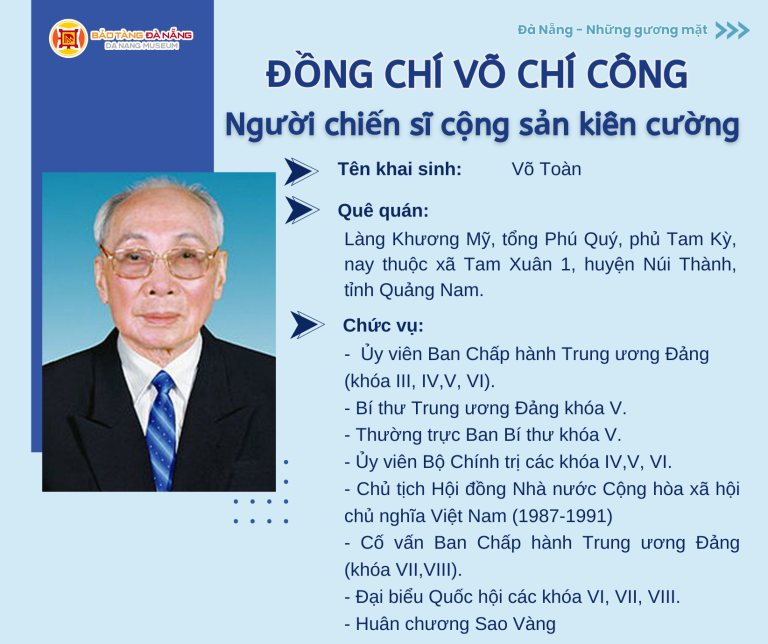 BẢO TÀNG ĐÀ NẴNG
DA NANG MUSEUM

Đà Nẵng - Những gương mặt

ĐỒNG CHÍ VÕ CHÍ CÔNG
Người chiến sĩ cộng sản kiên cường

Tên khai sinh: Võ Toàn

Quê quán:
Làng Khương Mỹ, tổng Phú Quý, phủ Tam Kỳ, nay thuộc xã Tam Xuân 1, huyện Núi Thành, tỉnh Quảng Nam.

Chức vụ:
- Ủy viên Ban Chấp hành Trung ương Đảng (khóa III, IV,V, VI).
- Bí thư Trung ương Đảng khóa V.
- Thường trực Ban Bí thư khóa V.
- Ủy viên Bộ Chính trị các khóa IV,V, VI.
- Chủ tịch Hội đồng Nhà nước Cộng hòa xã hội chủ nghĩa Việt Nam (1987-1991)
- Cố vấn Ban Chấp hành Trung ương Đảng (khóa VII,VIII).
- Đại biểu Quốc hội các khóa VI, VII, VIII.
- Huân chương Sao Vàng